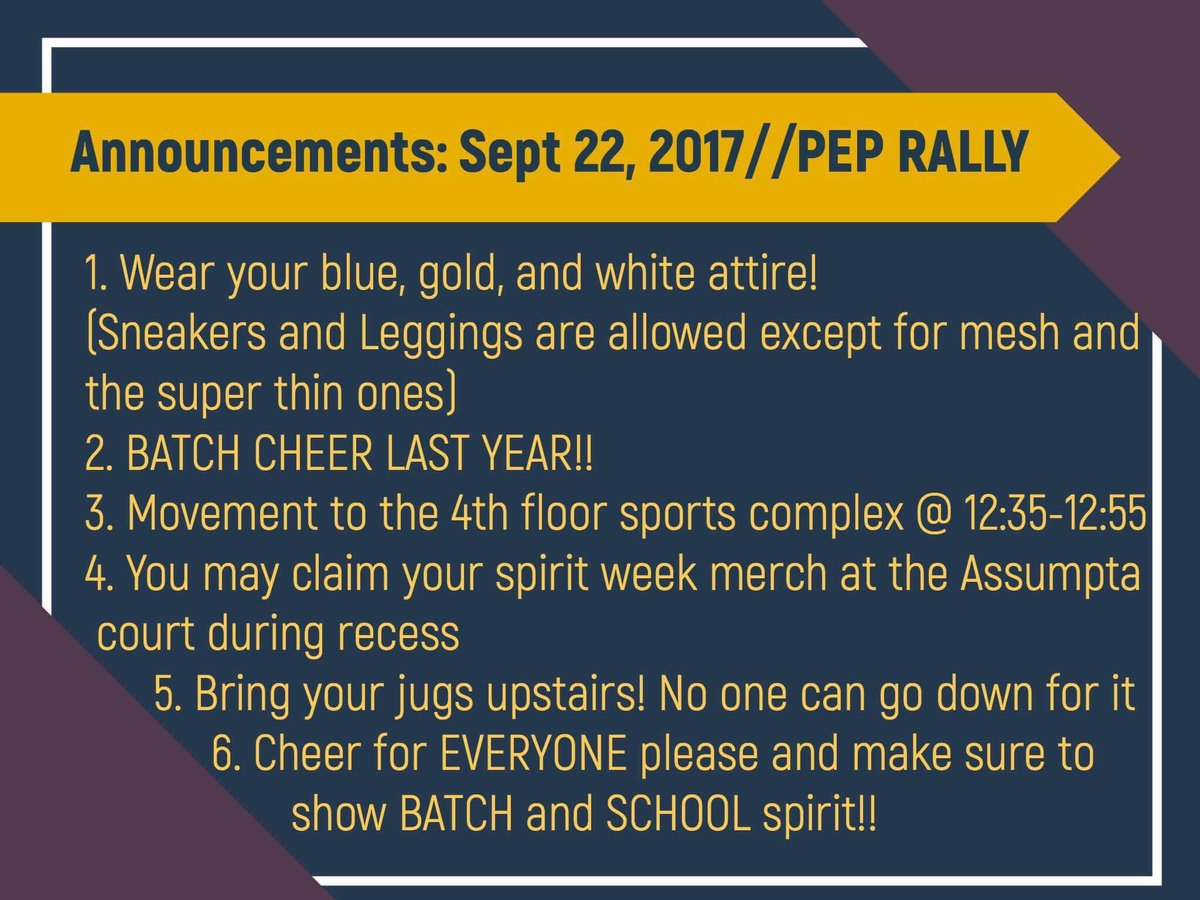 Announcements: Sept 22, 2017//PEP RALLY

1. Wear your blue, gold, and white attire!
(Sneakers and Leggings are allowed except for mesh and the super thin ones)
2. BATCH CHEER LAST YEAR!!
3. Movement to the 4th floor sports complex @ 12:35-12:55
4. You may claim your spirit week merch at the Assumpta court during recess
5. Bring your jugs upstairs! No one can go down for it
6. Cheer for EVERYONE please and make sure to show BATCH and SCHOOL spirit!!